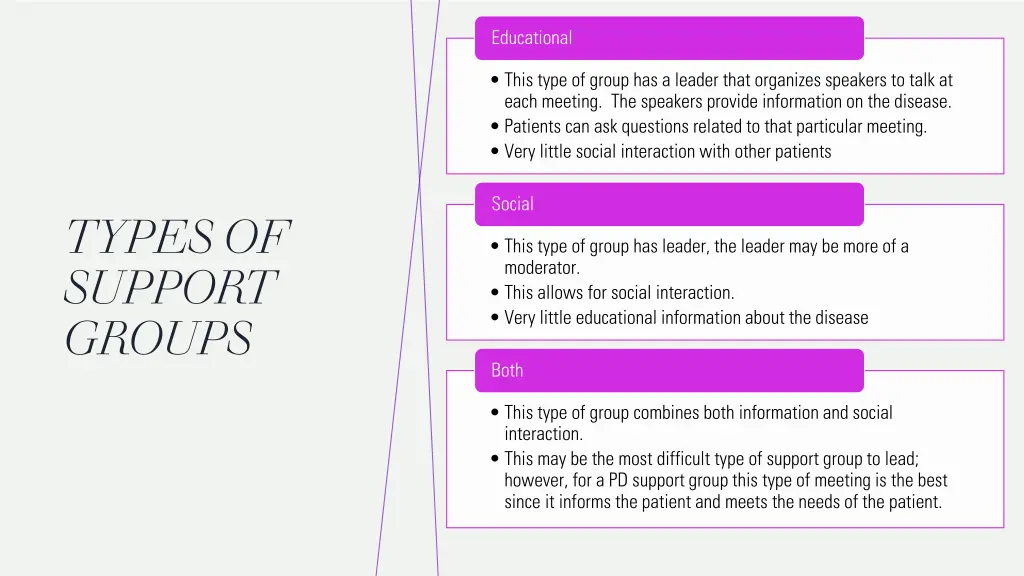 TYPES OF SUPPORT GROUPS

Educational

• This type of group has a leader that organizes speakers to talk at each meeting.  The speakers provide information on the disease.
• Patients can ask questions related to that particular meeting.
• Very little social interaction with other patients

Social

• This type of group has leader, the leader may be more of a moderator.
• This allows for social interaction.
• Very little educational information about the disease

Both

• This type of group combines both information and social interaction.
• This may be the most difficult type of support group to lead; however, for a PD support group this type of meeting is the best since it informs the patient and meets the needs of the patient.